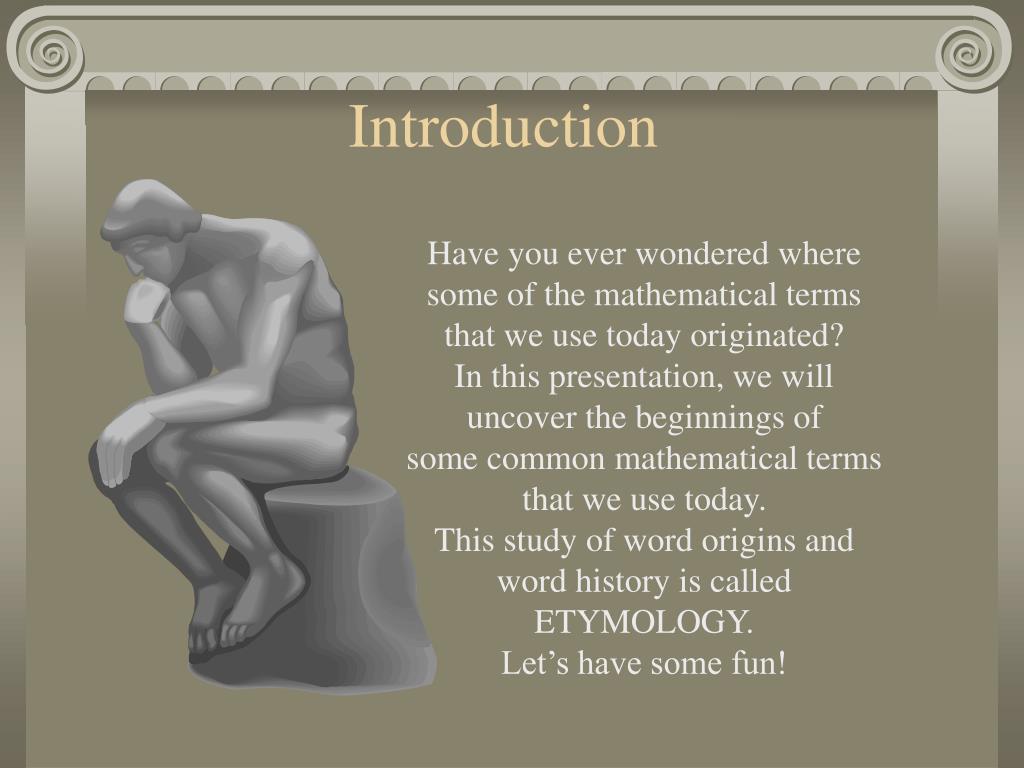 Introduction

Have you ever wondered where some of the mathematical terms that we use today originated?
In this presentation, we will uncover the beginnings of some common mathematical terms that we use today.
This study of word origins and word history is called ETYMOLOGY.
Let’s have some fun!